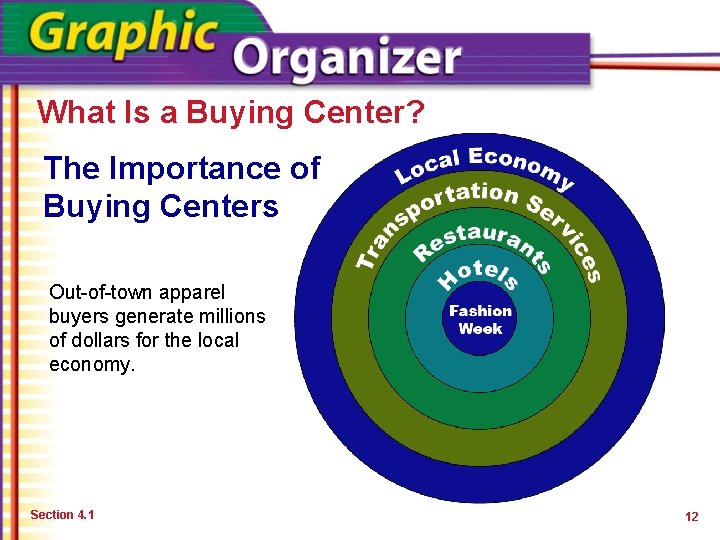 Graphic Organizer

What Is a Buying Center?

The Importance of Buying Centers

Out-of-town apparel buyers generate millions of dollars for the local economy.

Local Economy

Transportation Services

Restaurants

Hotels

Fashion Week

Section 4.1

12